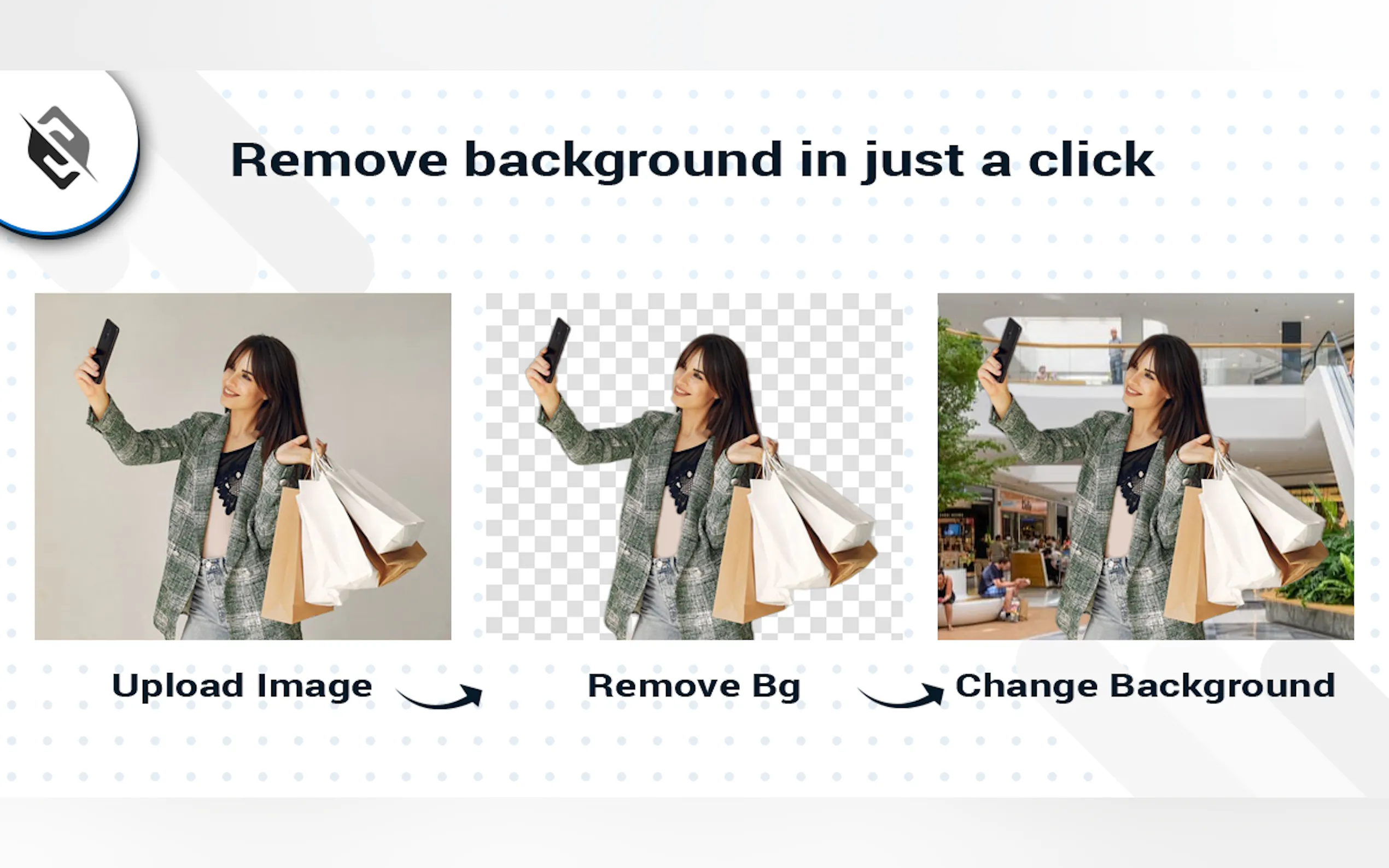 Remove background in just a click

Upload Image

Remove Bg

Change Background